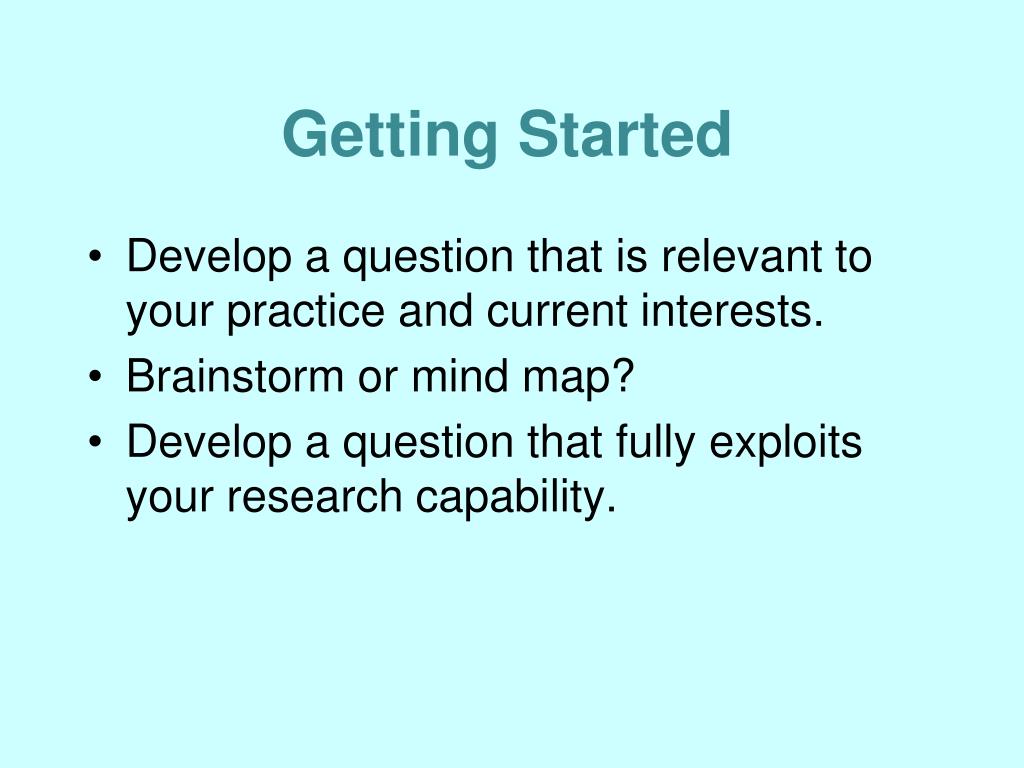 Getting Started

• Develop a question that is relevant to your practice and current interests.
• Brainstorm or mind map?
• Develop a question that fully exploits your research capability.